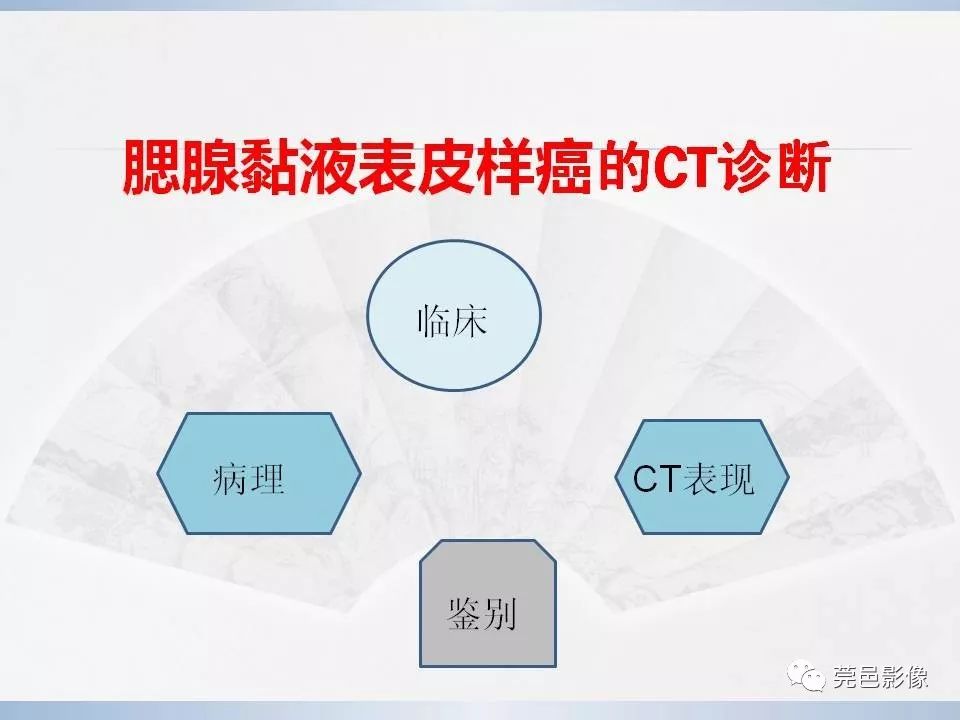 腮腺黏液表皮样癌的CT诊断

临床

病理

CT表现

鉴别

莞邑影像